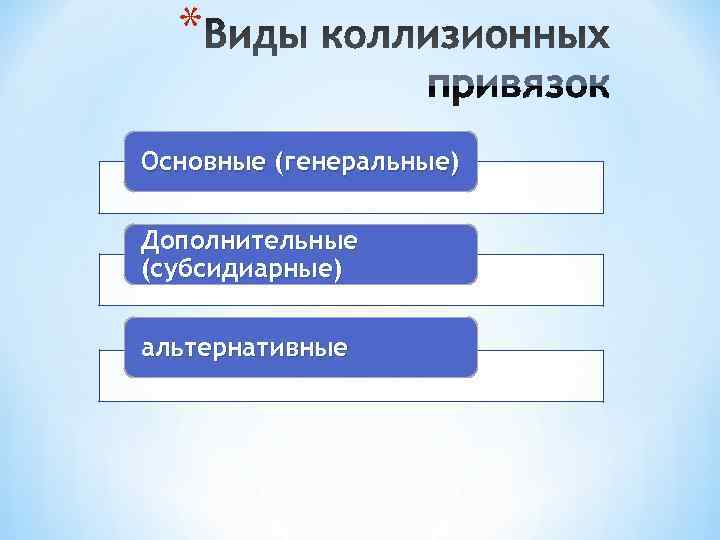 *Виды коллизионных привязок

Основные (генеральные)

Дополнительные (субсидиарные)

альтернативные